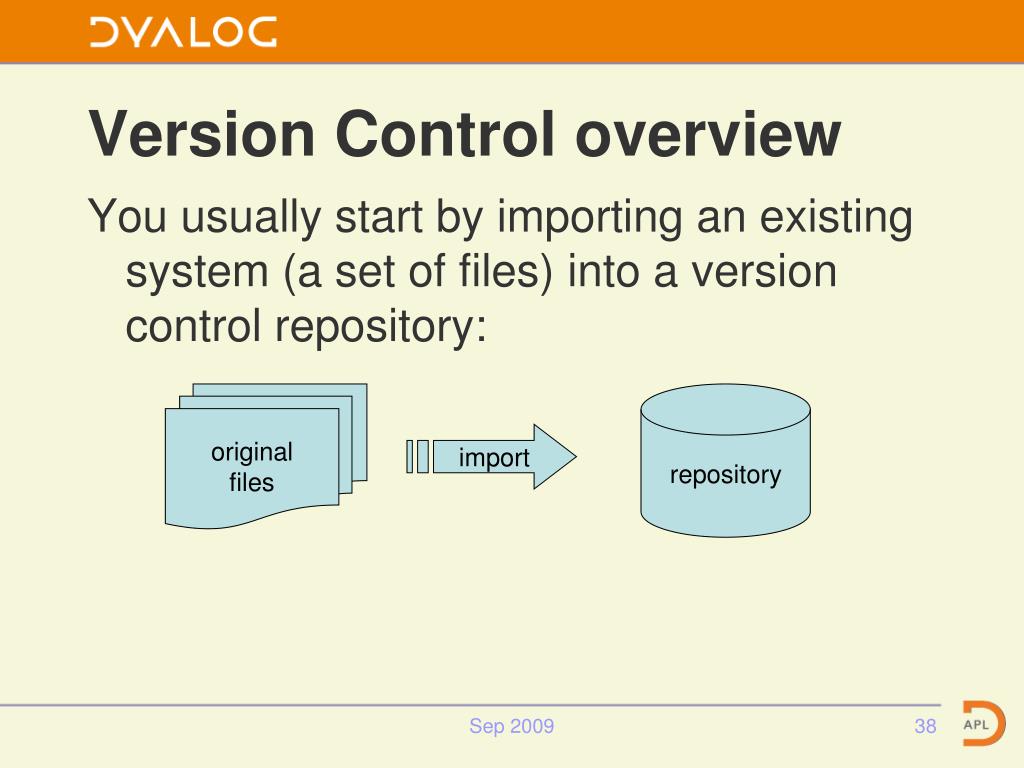 DYALOG

Version Control overview

You usually start by importing an existing system (a set of files) into a version control repository:

original files

import

repository

Sep 2009

38

APL